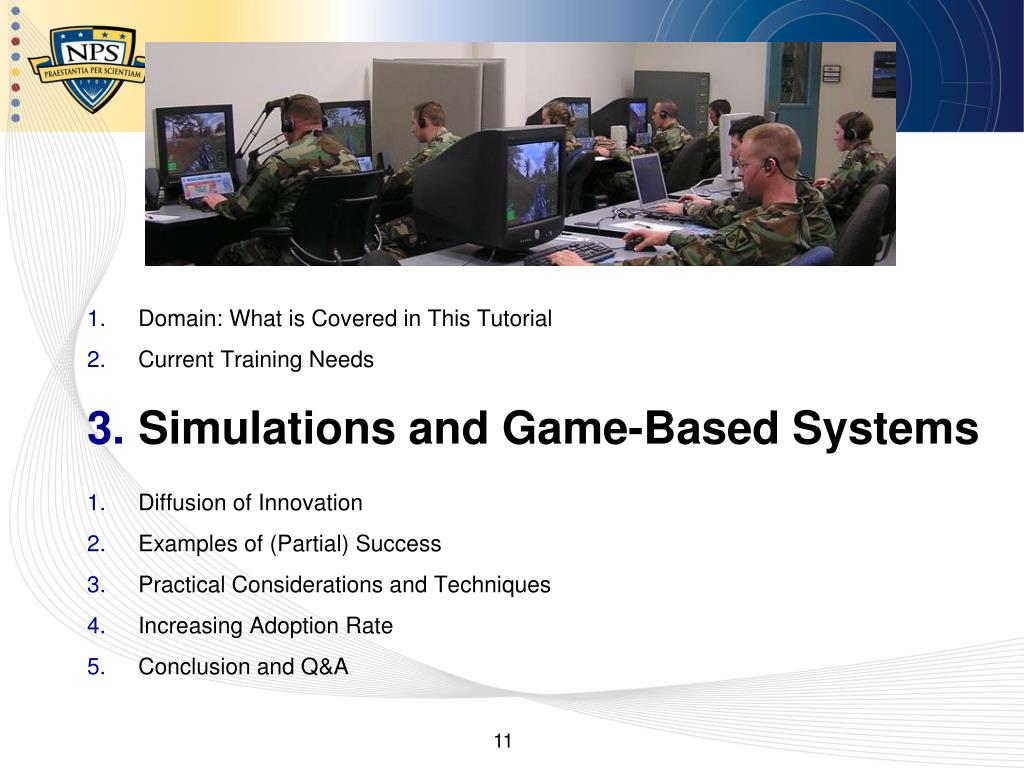 NPS
PRAESTANTIA PER SCIENTIAM

1. Domain: What is Covered in This Tutorial
2. Current Training Needs

3. Simulations and Game-Based Systems

1. Diffusion of Innovation
2. Examples of (Partial) Success
3. Practical Considerations and Techniques
4. Increasing Adoption Rate
5. Conclusion and Q&A

11